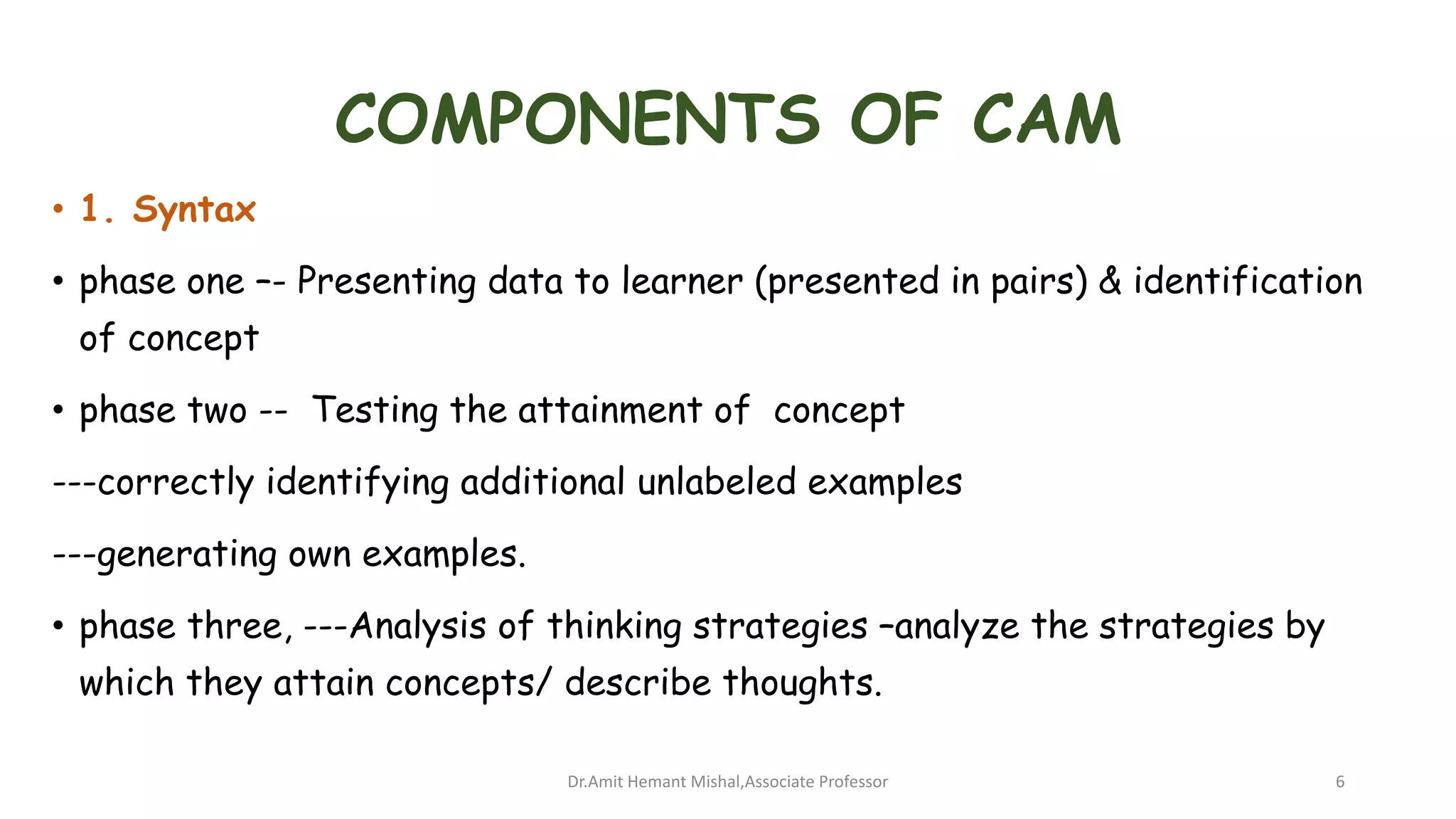 COMPONENTS OF CAM

• 1. Syntax

• phase one –- Presenting data to learner (presented in pairs) & identification of concept

• phase two -- Testing the attainment of concept

---correctly identifying additional unlabeled examples

---generating own examples.

• phase three, ---Analysis of thinking strategies –analyze the strategies by which they attain concepts/ describe thoughts.

Dr.Amit Hemant Mishal,Associate Professor

6